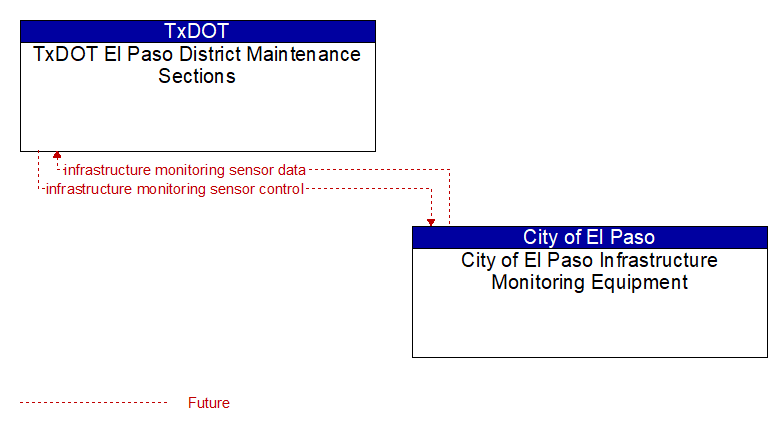 TxDOT
TxDOT El Paso District Maintenance Sections

infrastructure monitoring sensor data
infrastructure monitoring sensor control

City of El Paso
City of El Paso Infrastructure Monitoring Equipment

Future